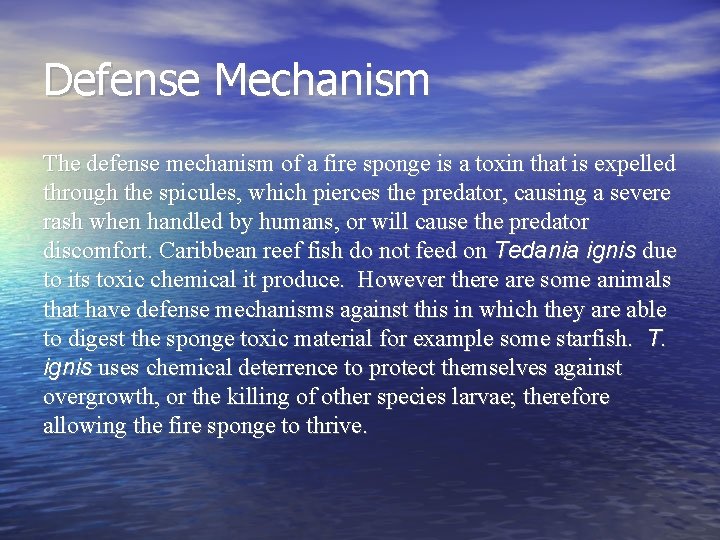 Defense Mechanism

The defense mechanism of a fire sponge is a toxin that is expelled through the spicules, which pierces the predator, causing a severe rash when handled by humans, or will cause the predator discomfort. Caribbean reef fish do not feed on Tedania ignis due to its toxic chemical it produce. However there are some animals that have defense mechanisms against this in which they are able to digest the sponge toxic material for example some starfish. T. ignis uses chemical deterrence to protect themselves against overgrowth, or the killing of other species larvae; therefore allowing the fire sponge to thrive.